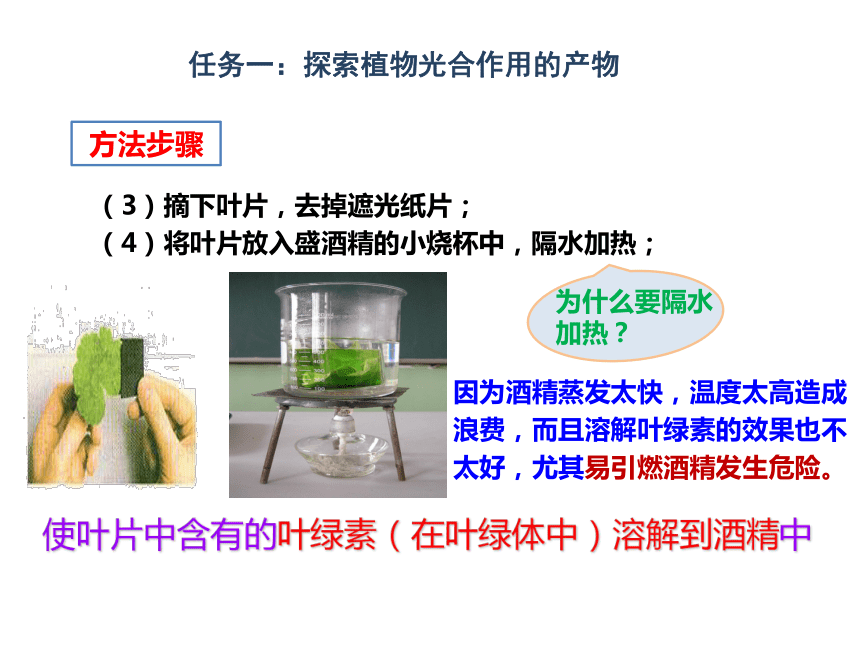 任务一：探索植物光合作用的产物

方法步骤

（3）摘下叶片，去掉遮光纸片；
（4）将叶片放入盛酒精的小烧杯中，隔水加热；

为什么要隔水加热？

因为酒精蒸发太快，温度太高造成浪费，而且溶解叶绿素的效果也不太好，尤其易引燃酒精发生危险。

使叶片中含有的叶绿素（在叶绿体中）溶解到酒精中